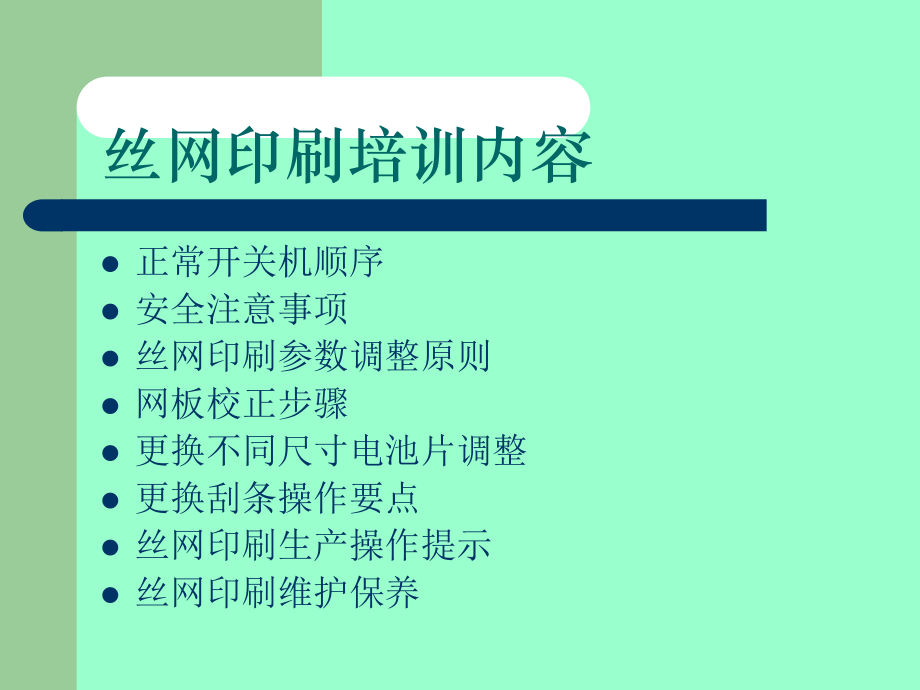 丝网印刷培训内容

- 正常开关机顺序
- 安全注意事项
- 丝网印刷参数调整原则
- 网板校正步骤
- 更换不同尺寸电池片调整
- 更换刮条操作要点
- 丝网印刷生产操作提示
- 丝网印刷维护保养